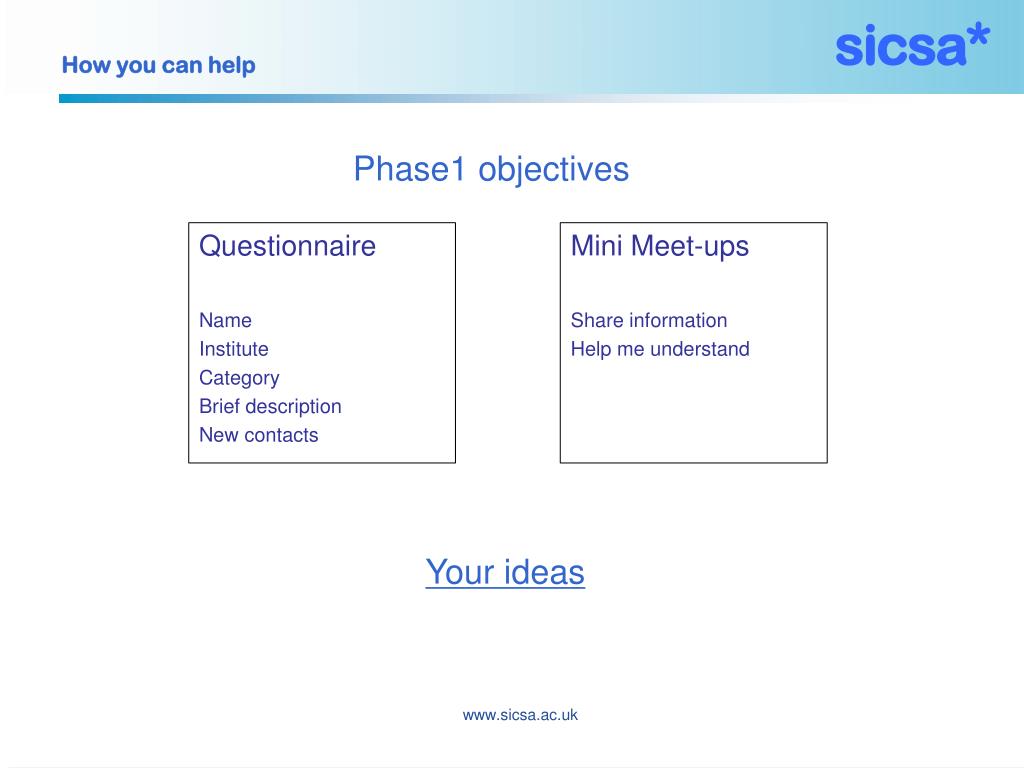 How you can help

sicsa*

Phase1 objectives

Questionnaire

Name
Institute
Category
Brief description
New contacts

Mini Meet-ups

Share information
Help me understand

Your ideas

www.sicsa.ac.uk